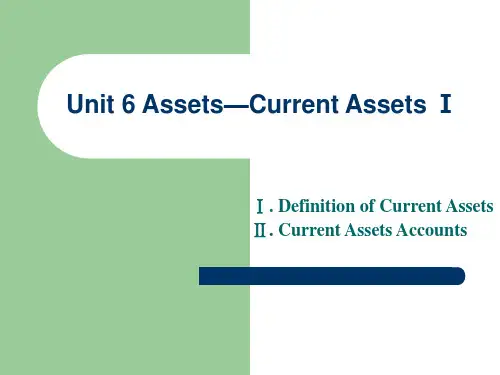 Unit 6 Assets—Current Assets Ⅰ

Ⅰ. Definition of Current Assets
Ⅱ. Current Assets Accounts